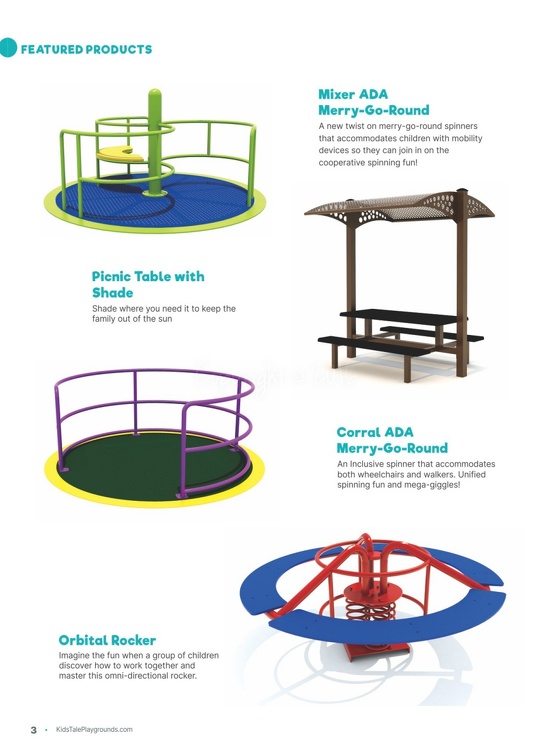 FEATURED PRODUCTS

Mixer ADA Merry-Go-Round
A new twist on merry-go-round spinners that accommodates children with mobility devices so they can join in on the cooperative spinning fun!

Picnic Table with Shade
Shade where you need it to keep the family out of the sun

Corral ADA Merry-Go-Round
An Inclusive spinner that accommodates both wheelchairs and walkers. Unified spinning fun and mega-giggles!

Orbital Rocker
Imagine the fun when a group of children discover how to work together and master this omni-directional rocker.

3 • KidsTalePlaygrounds.com